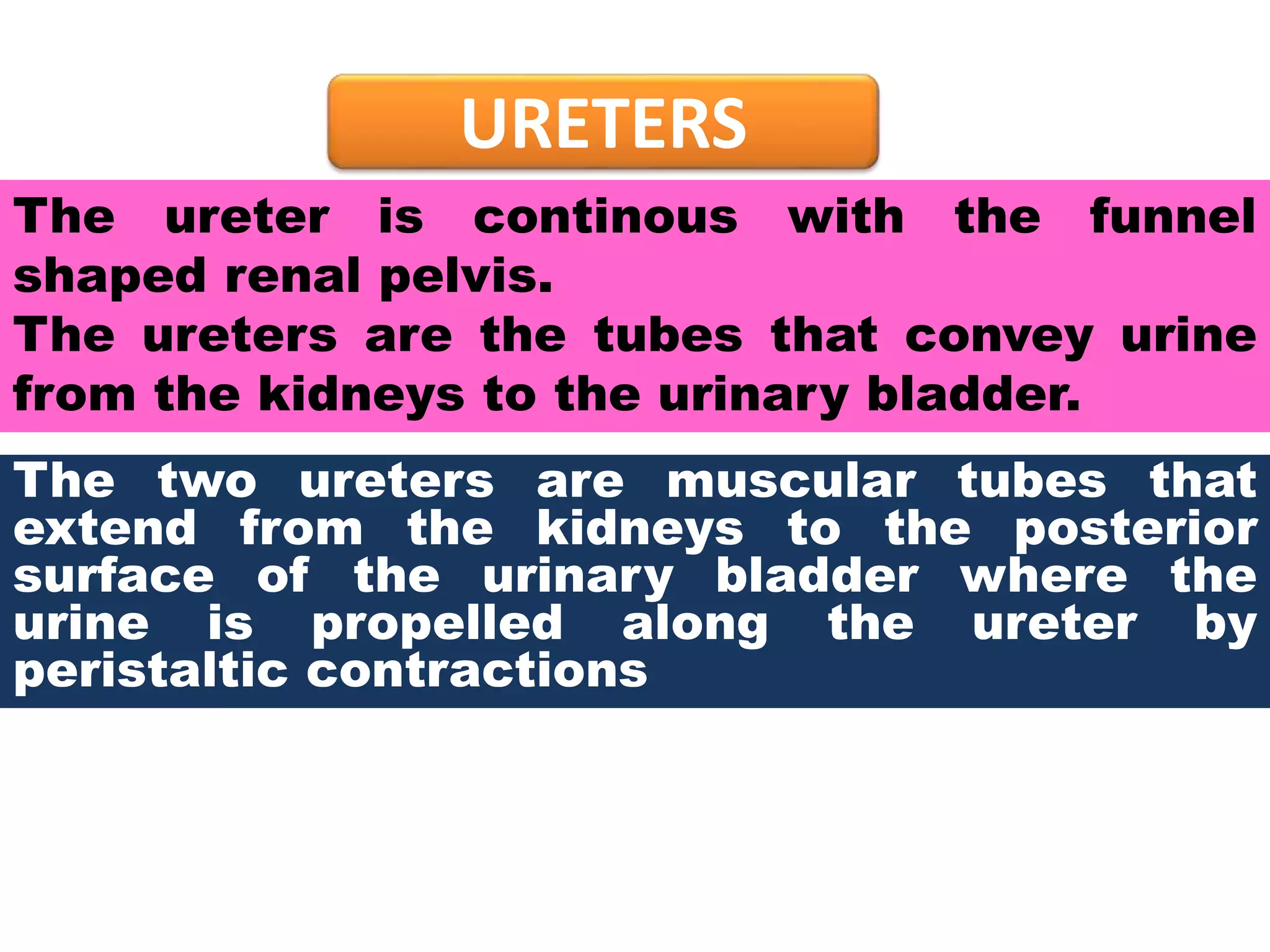 URETERS

The ureter is continous with the funnel shaped renal pelvis.
The ureters are the tubes that convey urine from the kidneys to the urinary bladder.

The two ureters are muscular tubes that extend from the kidneys to the posterior surface of the urinary bladder where the urine is propelled along the ureter by peristaltic contractions